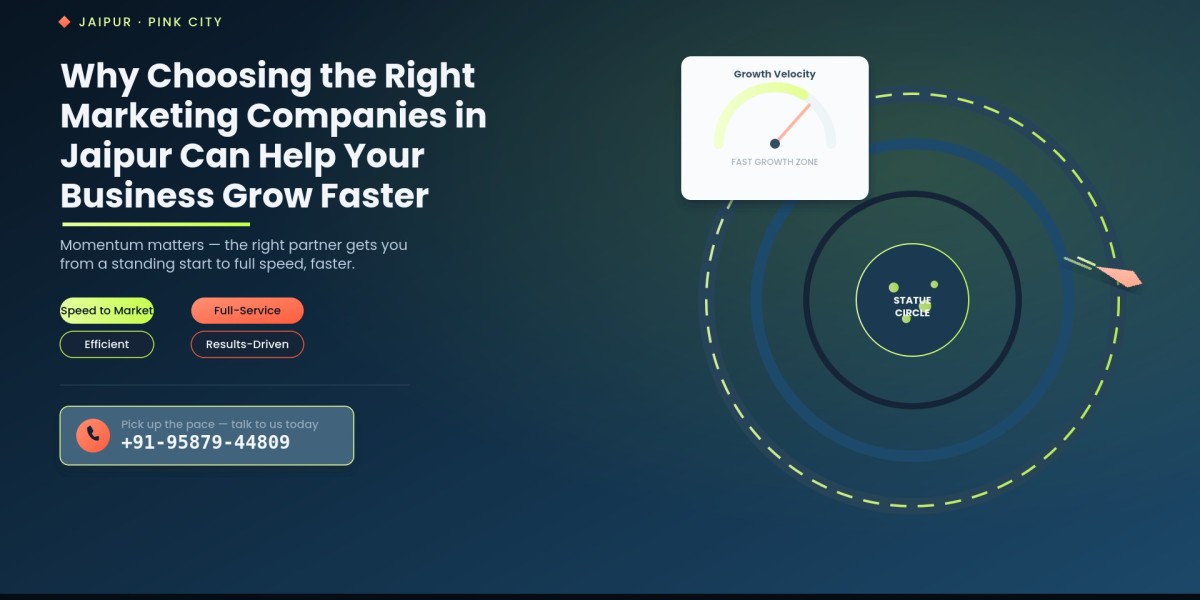 JAIPUR · PINK CITY

Why Choosing the Right Marketing Companies in Jaipur Can Help Your Business Grow Faster

Momentum matters — the right partner gets you from a standing start to full speed, faster.

Speed to Market
Full-Service
Efficient
Results-Driven

Pick up the pace — talk to us today
+91-95879-44809

Growth Velocity
FAST GROWTH ZONE

STATUE CIRCLE